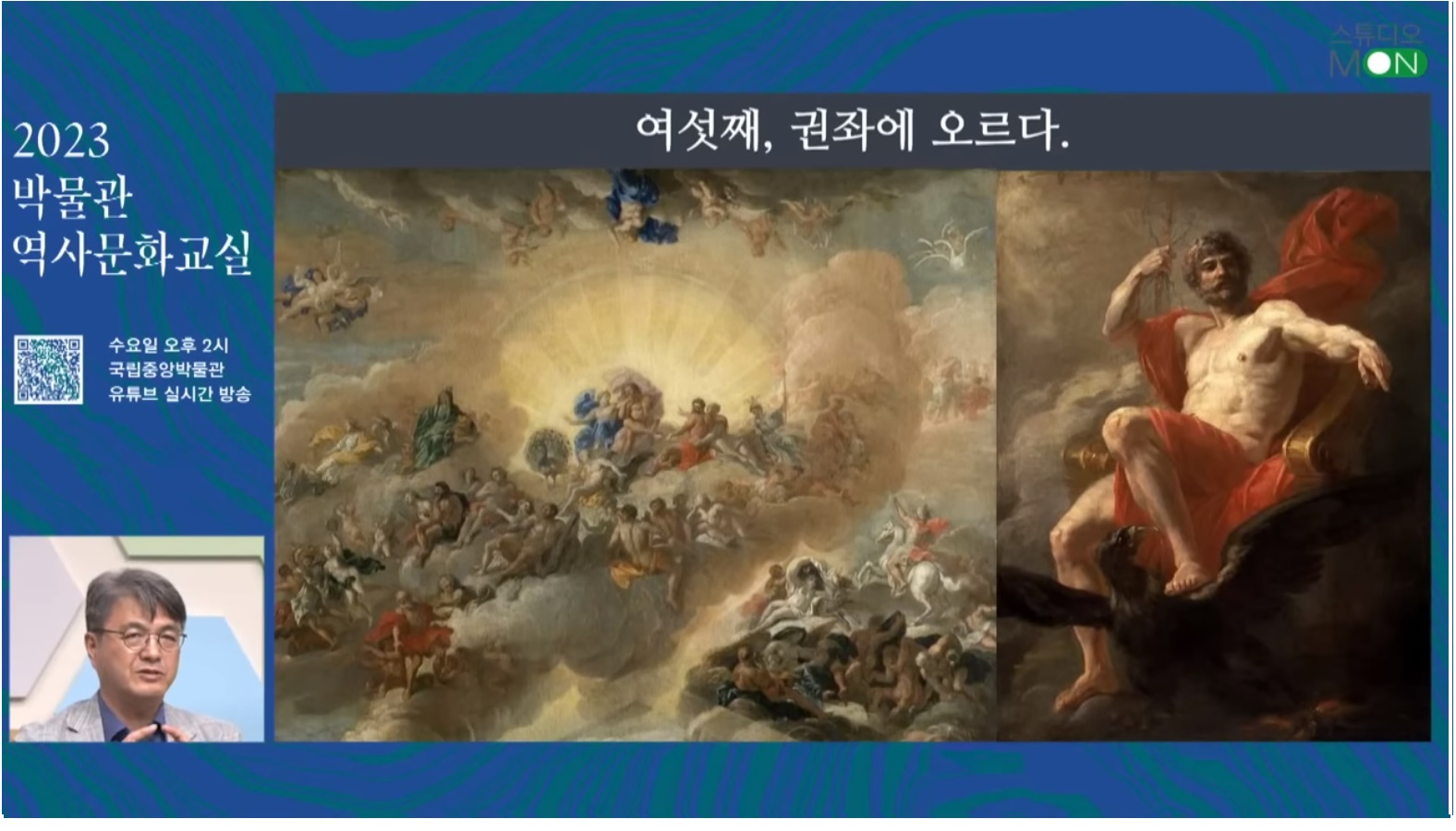 스튜디오
MON

2023
박물관
역사문화교실

수요일 오후 2시
국립중앙박물관
유튜브 실시간 방송

여섯째, 권좌에 오르다.